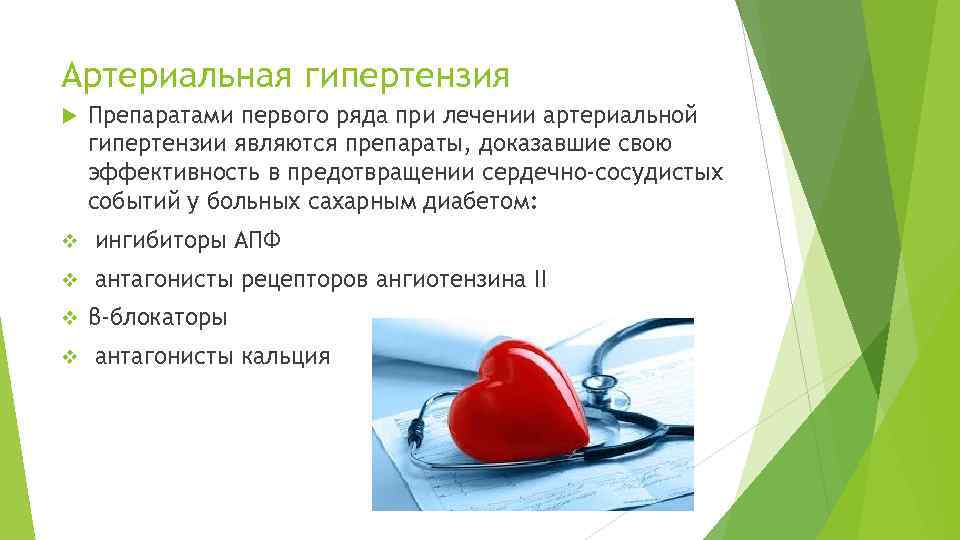 Артериальная гипертензия

Препаратами первого ряда при лечении артериальной гипертензии являются препараты, доказавшие свою эффективность в предотвращении сердечно-сосудистых событий у больных сахарным диабетом:

ингибиторы АПФ

антагонисты рецепторов ангиотензина II

β-блокаторы

антагонисты кальция